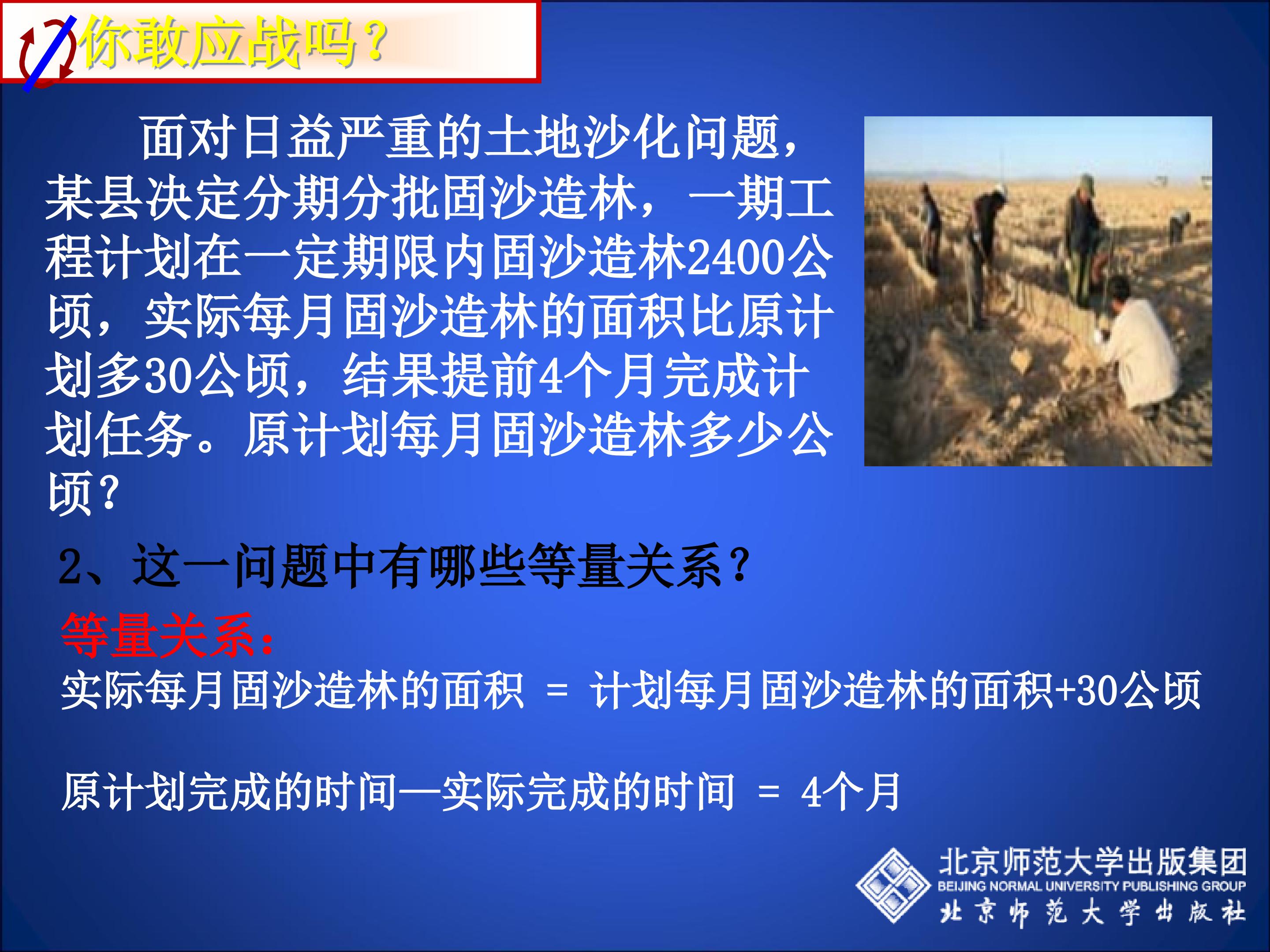 你敢应战吗？

面对日益严重的土地沙化问题，某县决定分期分批固沙造林，一期工程计划在一定期限内固沙造林2400公顷，实际每月固沙造林的面积比原计划多30公顷，结果提前4个月完成计划任务。原计划每月固沙造林多少公顷？

2、这一问题中有哪些等量关系？

等量关系：

实际每月固沙造林的面积 = 计划每月固沙造林的面积+30公顷

原计划完成的时间—实际完成的时间 = 4个月

北京师范大学出版集团
BEIJING NORMAL UNIVERSITY PUBLISHING GROUP
北京师范大学出版社